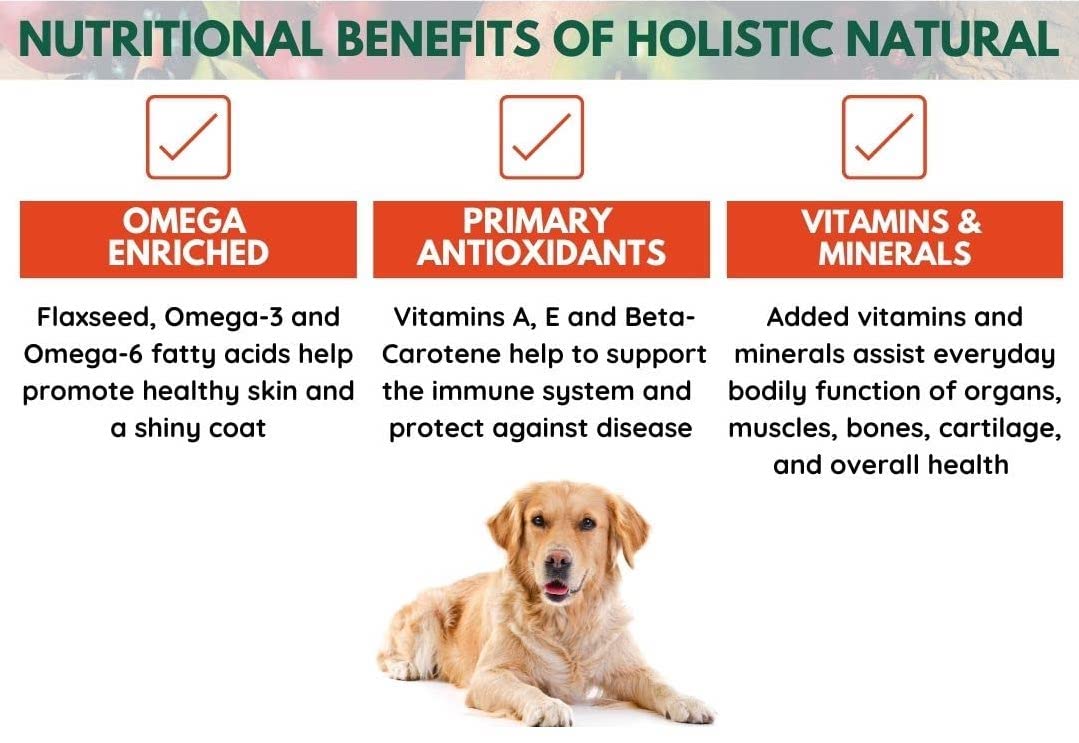 NUTRITIONAL BENEFITS OF HOLISTIC NATURAL

OMEGA ENRICHED

Flaxseed, Omega-3 and Omega-6 fatty acids help promote healthy skin and a shiny coat

PRIMARY ANTIOXIDANTS

Vitamins A, E and Beta-Carotene help to support the immune system and protect against disease

VITAMINS & MINERALS

Added vitamins and minerals assist everyday bodily function of organs, muscles, bones, cartilage, and overall health